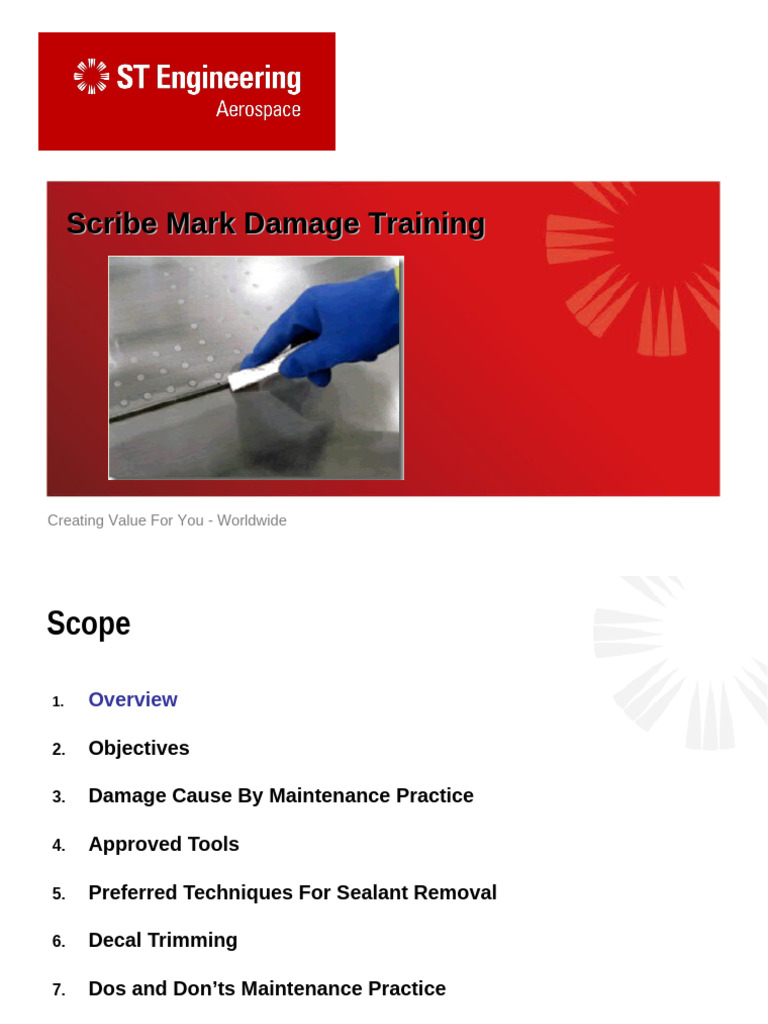 ST Engineering
Aerospace

Scribe Mark Damage Training

Creating Value For You - Worldwide

Scope

1. Overview
2. Objectives
3. Damage Cause By Maintenance Practice
4. Approved Tools
5. Preferred Techniques For Sealant Removal
6. Decal Trimming
7. Dos and Don'ts Maintenance Practice